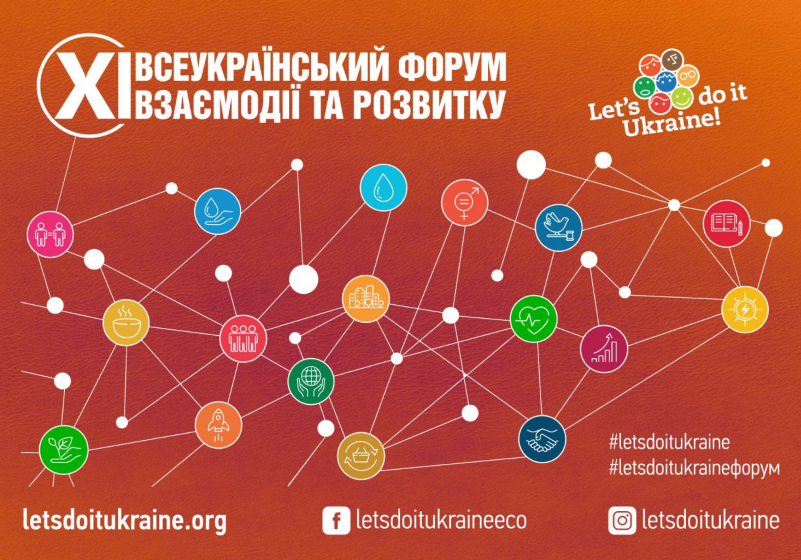 XI ВСЕУКРАЇНСЬКИЙ ФОРУМ ВЗАЄМОДІЇ ТА РОЗВИТКУ

Let's do it Ukraine!

#letsdoitukraine
#letsdoitukraineфорум

letsdoitukraine.org

letsdoitukraineeco

letsdoitukraine